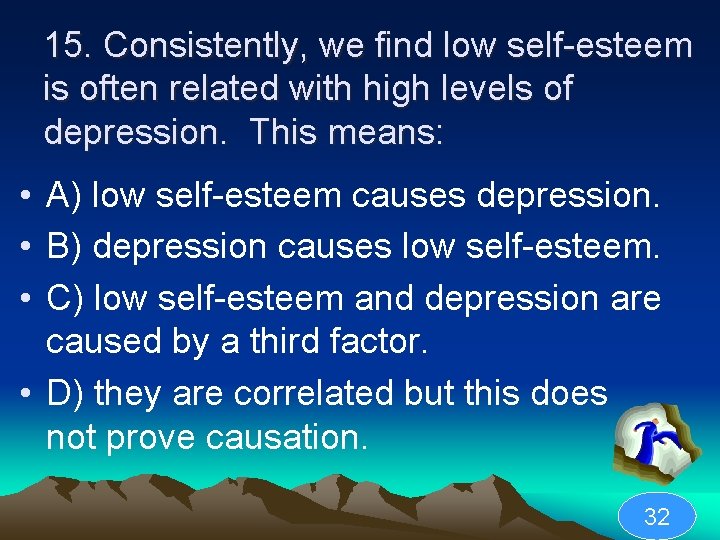 15. Consistently, we find low self-esteem is often related with high levels of depression.  This means:

• A) low self-esteem causes depression.
• B) depression causes low self-esteem.
• C) low self-esteem and depression are caused by a third factor.
• D) they are correlated but this does not prove causation.

32